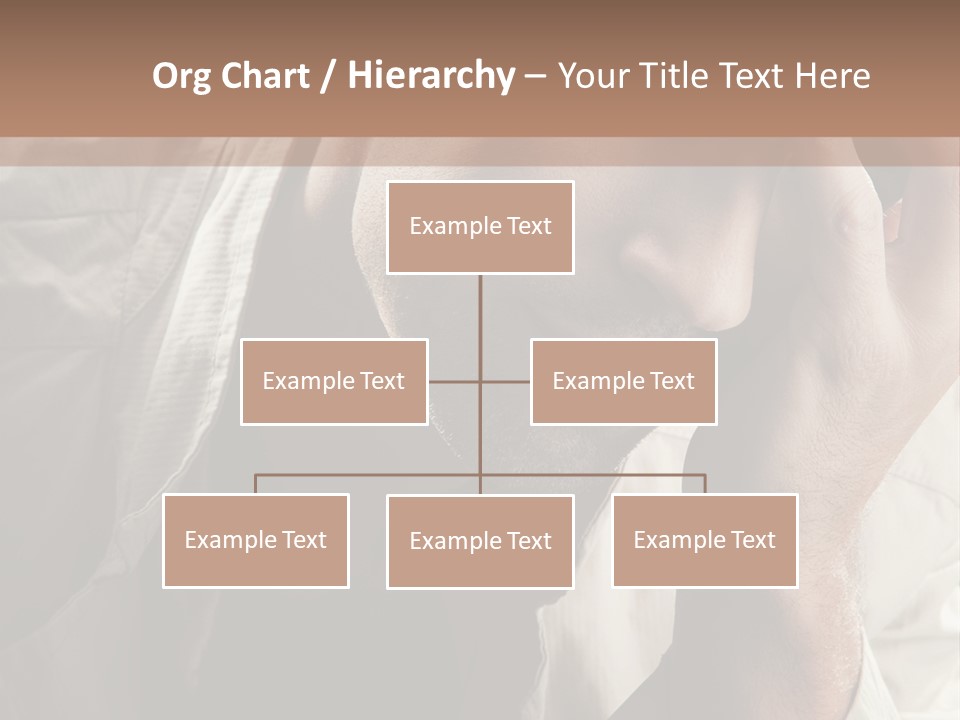 Org Chart / Hierarchy – Your Title Text Here

Example Text

Example Text

Example Text

Example Text

Example Text

Example Text